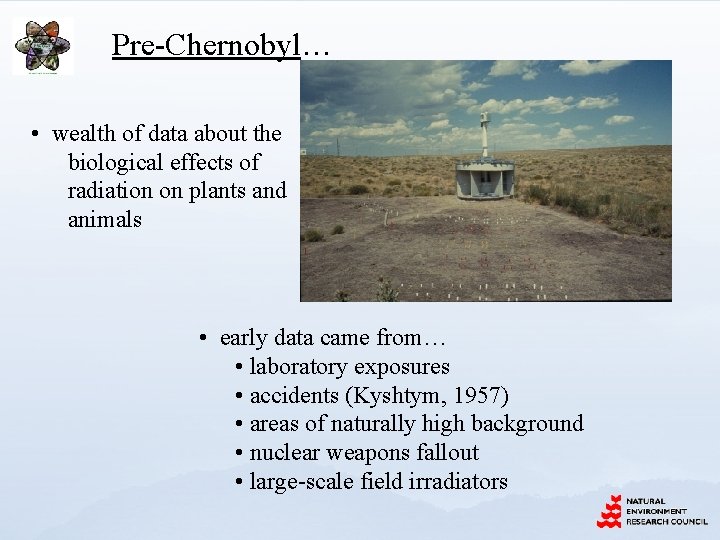 Pre-Chernobyl…

• wealth of data about the biological effects of radiation on plants and animals

• early data came from…
• laboratory exposures
• accidents (Kyshtym, 1957)
• areas of naturally high background
• nuclear weapons fallout
• large-scale field irradiators

NATURAL
ENVIRONMENT
RESEARCH COUNCIL